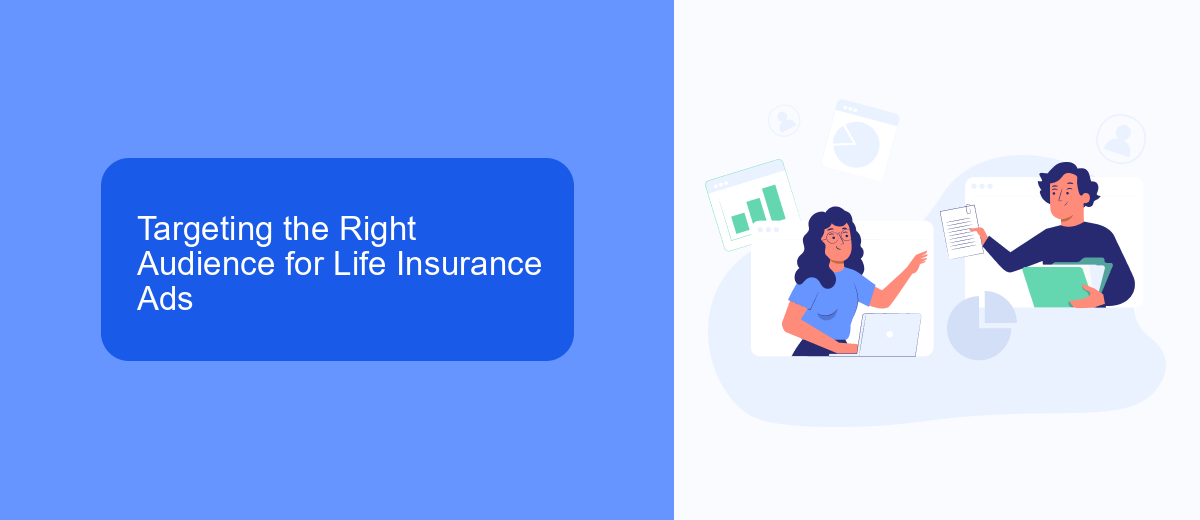 Targeting the Right Audience for Life Insurance Ads